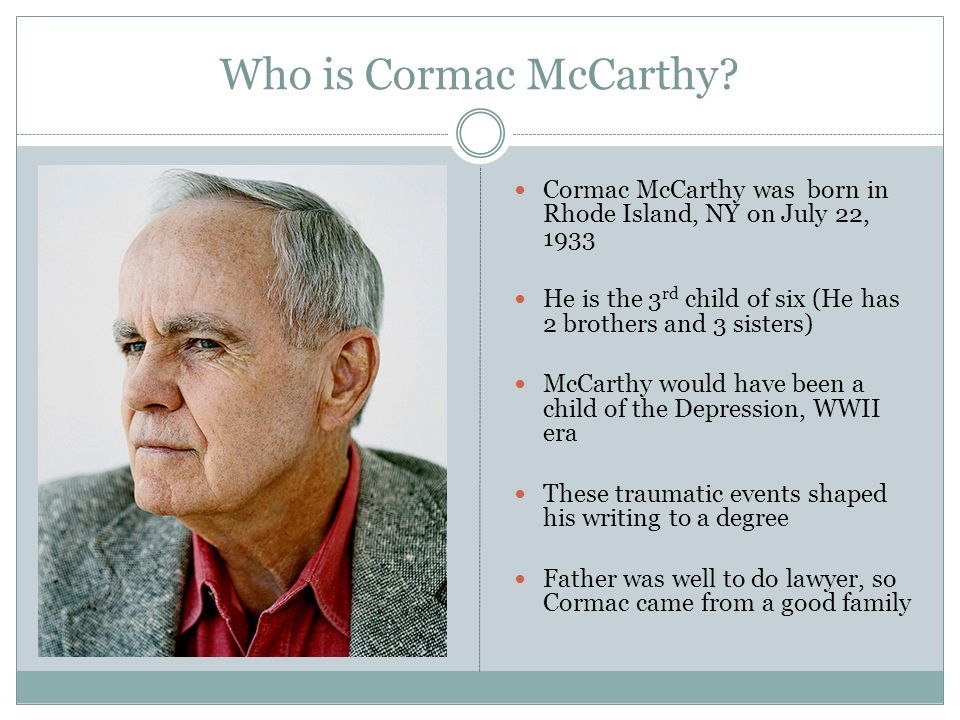 Who is Cormac McCarthy?

- Cormac McCarthy was born in Rhode Island, NY on July 22, 1933
- He is the $3^{rd}$ child of six (He has 2 brothers and 3 sisters)
- McCarthy would have been a child of the Depression, WWII era
- These traumatic events shaped his writing to a degree
- Father was well to do lawyer, so Cormac came from a good family